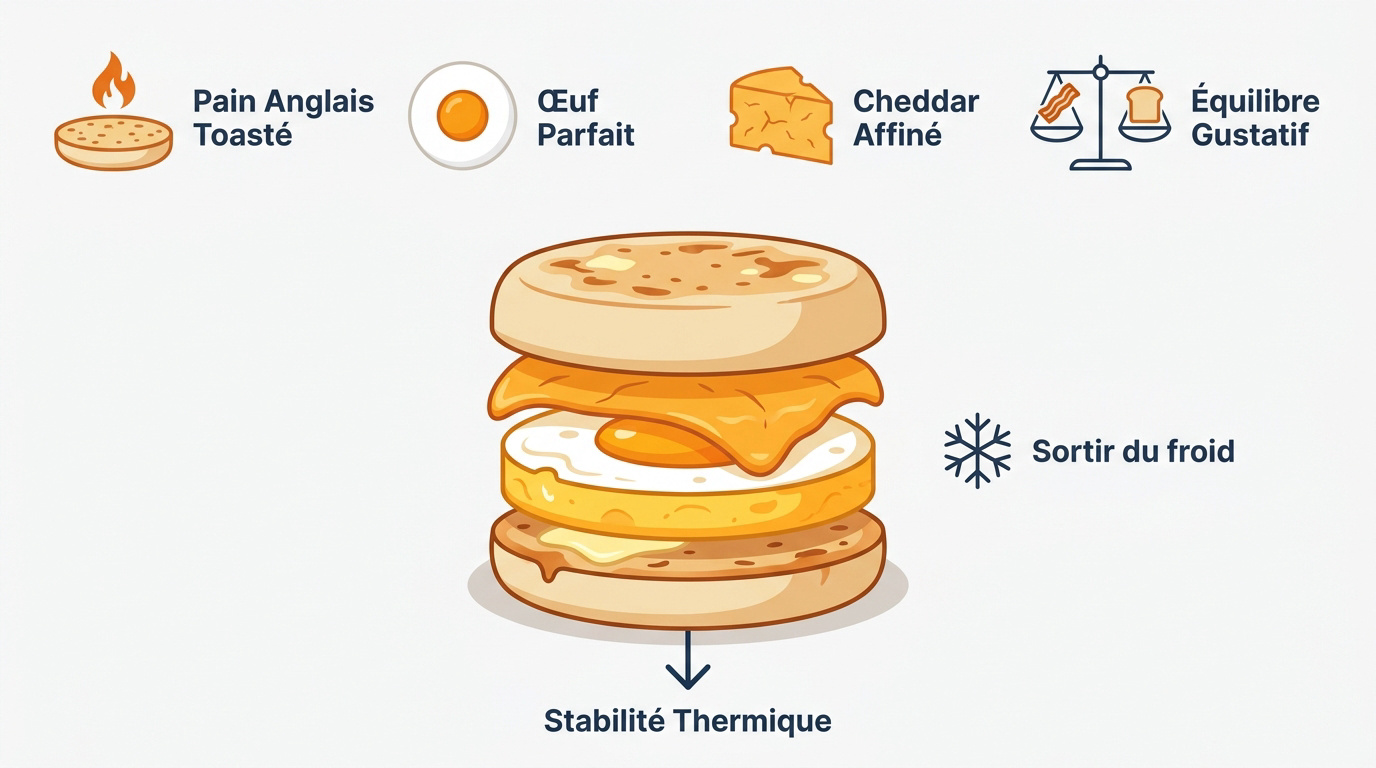 Pain Anglais Toasté

Œuf Parfait

Cheddar Affiné

Équilibre Gustatif

Sortir du froid

Stabilité Thermique